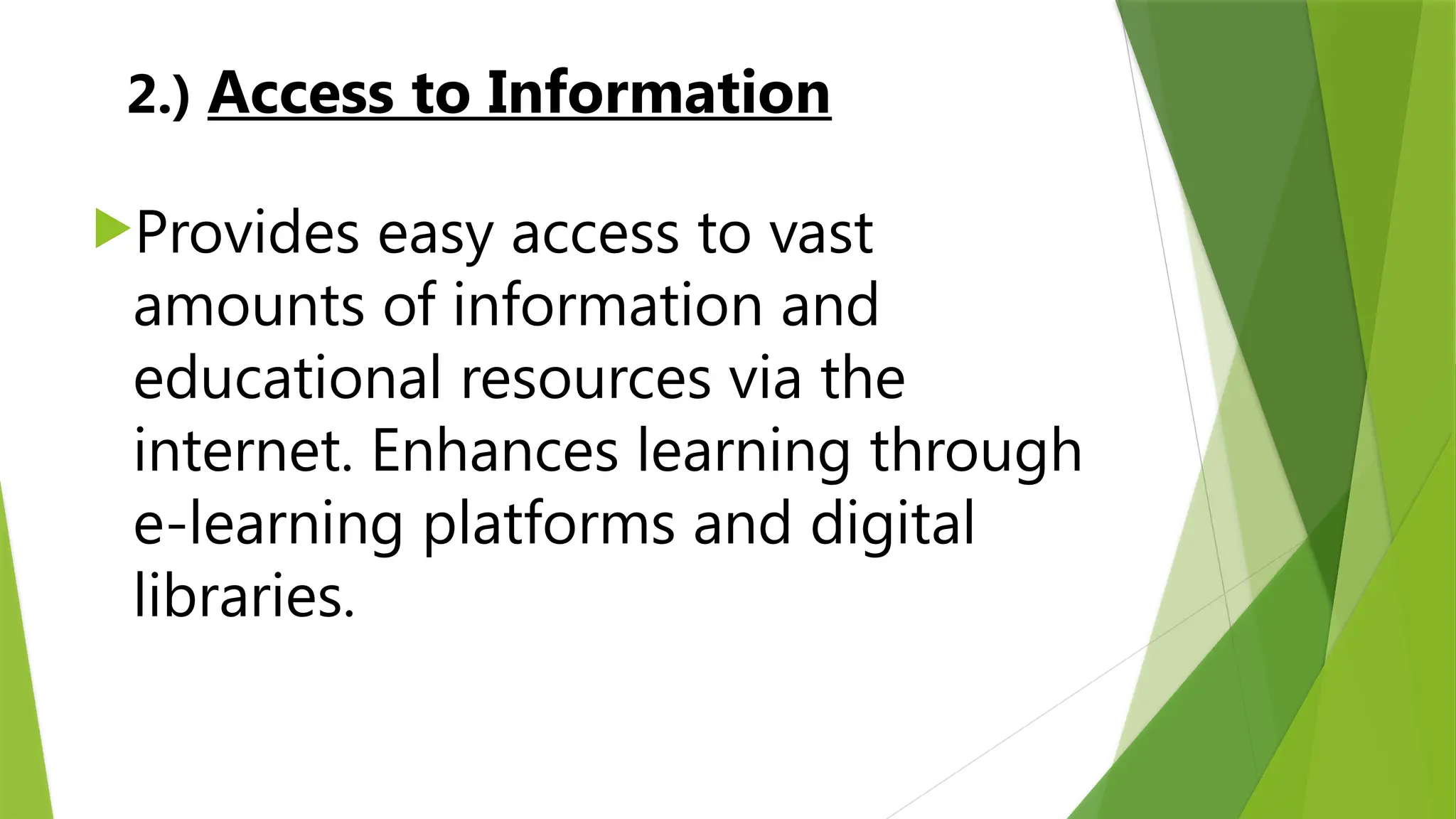 2.) Access to Information

Provides easy access to vast amounts of information and educational resources via the internet. Enhances learning through e-learning platforms and digital libraries.